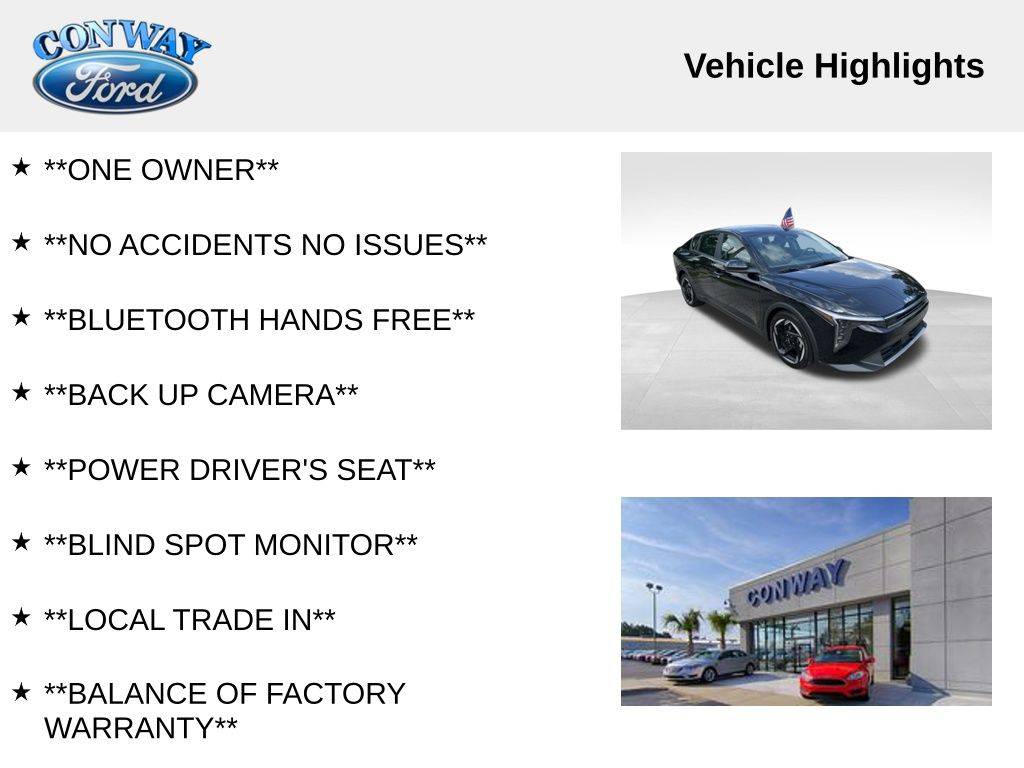 CONWAY
Ford

Vehicle Highlights

★ \*\*ONE OWNER\*\*

★ \*\*NO ACCIDENTS NO ISSUES\*\*

★ \*\*BLUETOOTH HANDS FREE\*\*

★ \*\*BACK UP CAMERA\*\*

★ \*\*POWER DRIVER'S SEAT\*\*

★ \*\*BLIND SPOT MONITOR\*\*

★ \*\*LOCAL TRADE IN\*\*

★ \*\*BALANCE OF FACTORY WARRANTY\*\*

CONWAY